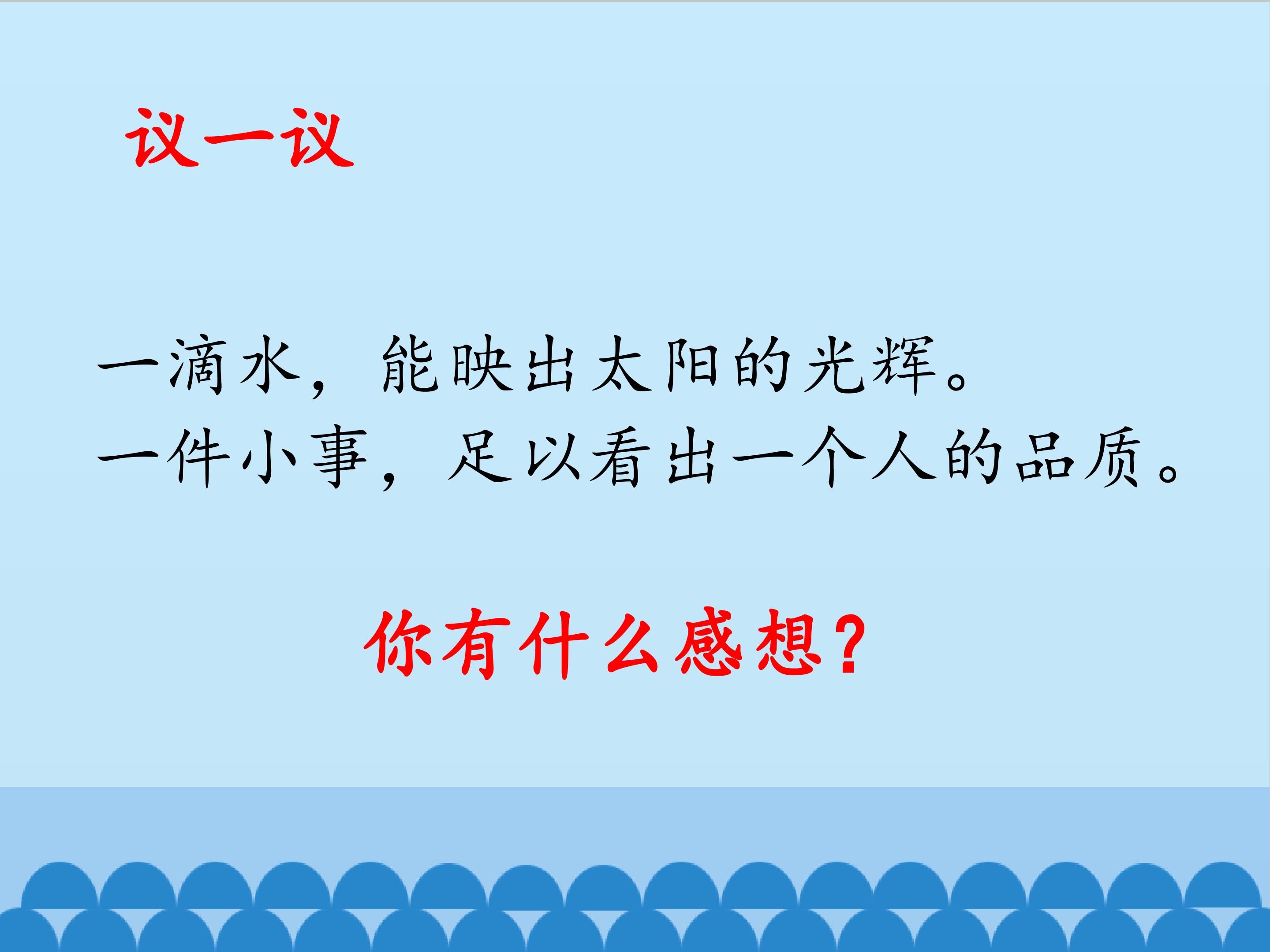 议一议

一滴水，能映出太阳的光辉。
一件小事，足以看出一个人的品质。

你有什么感想？